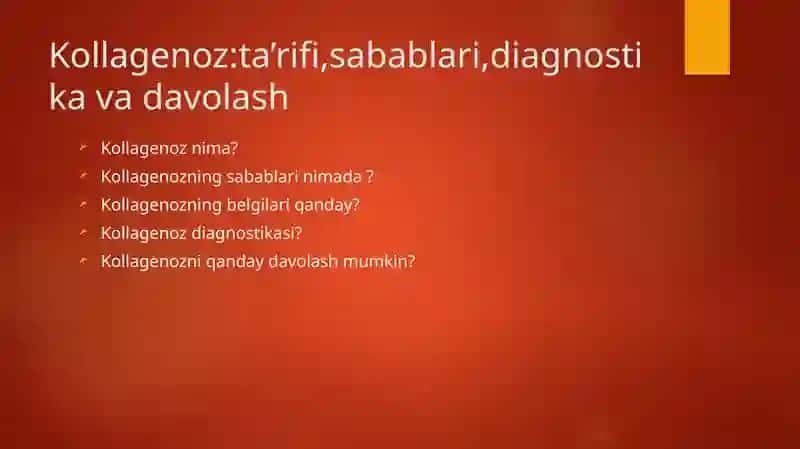 Kollagenoz:ta’rifi,sabablari,diagnostika va davolash

Kollagenoz nima?
Kollagenozning sabablari nimada ?
Kollagenozning belgilari qanday?
Kollagenoz diagnostikasi?
Kollagenozni qanday davolash mumkin?